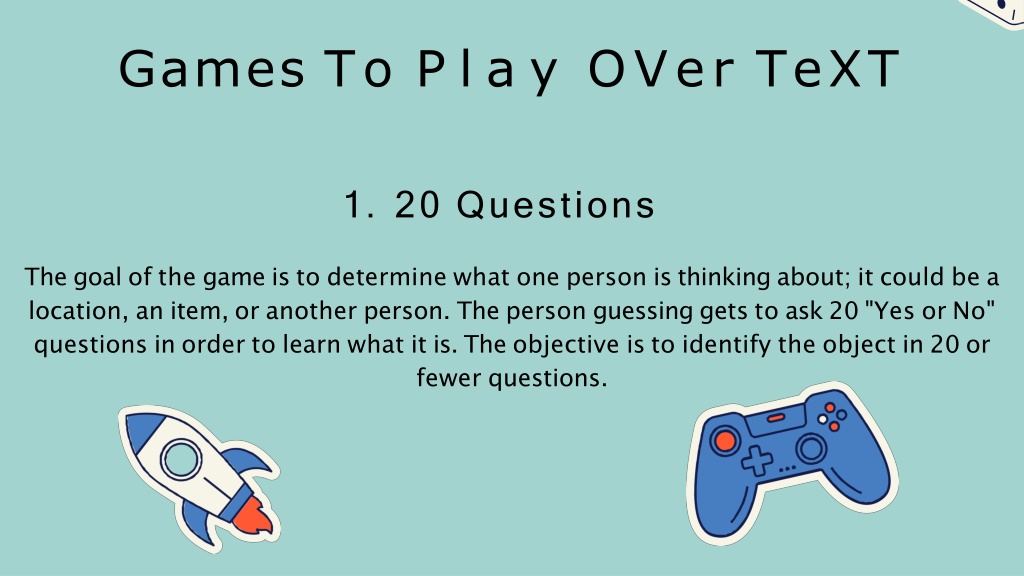 Games To Play OVer TeXT

1. 20 Questions

The goal of the game is to determine what one person is thinking about; it could be a location, an item, or another person. The person guessing gets to ask 20 "Yes or No" questions in order to learn what it is. The objective is to identify the object in 20 or fewer questions.